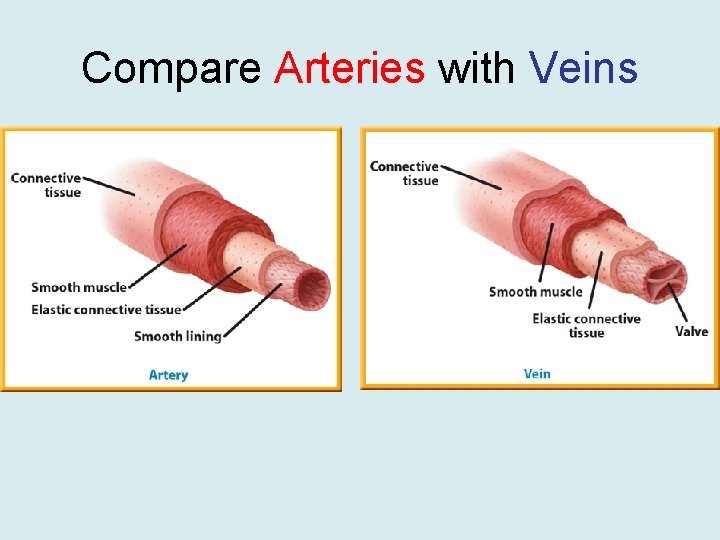 Compare Arteries with Veins

Connective tissue

Smooth muscle

Elastic connective tissue

Smooth lining

Artery

Connective tissue

Smooth muscle

Elastic connective tissue

Valve

Vein